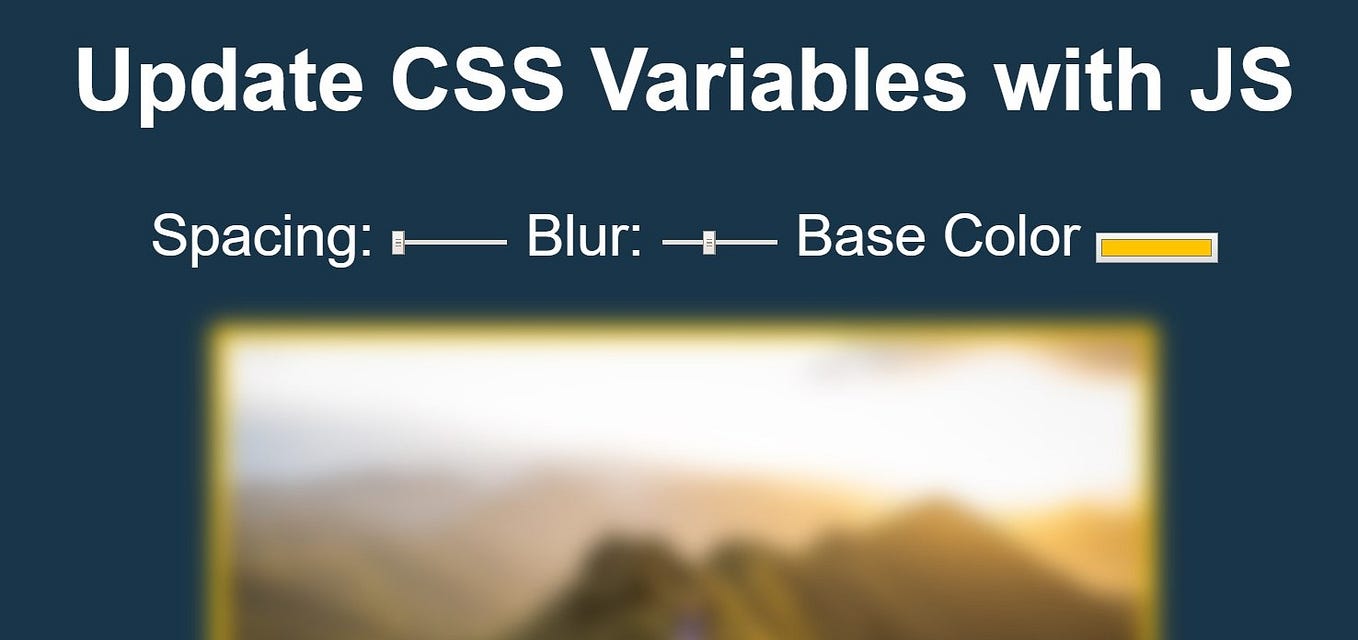 Update CSS Variables with JS

Spacing: Blur: Base Color